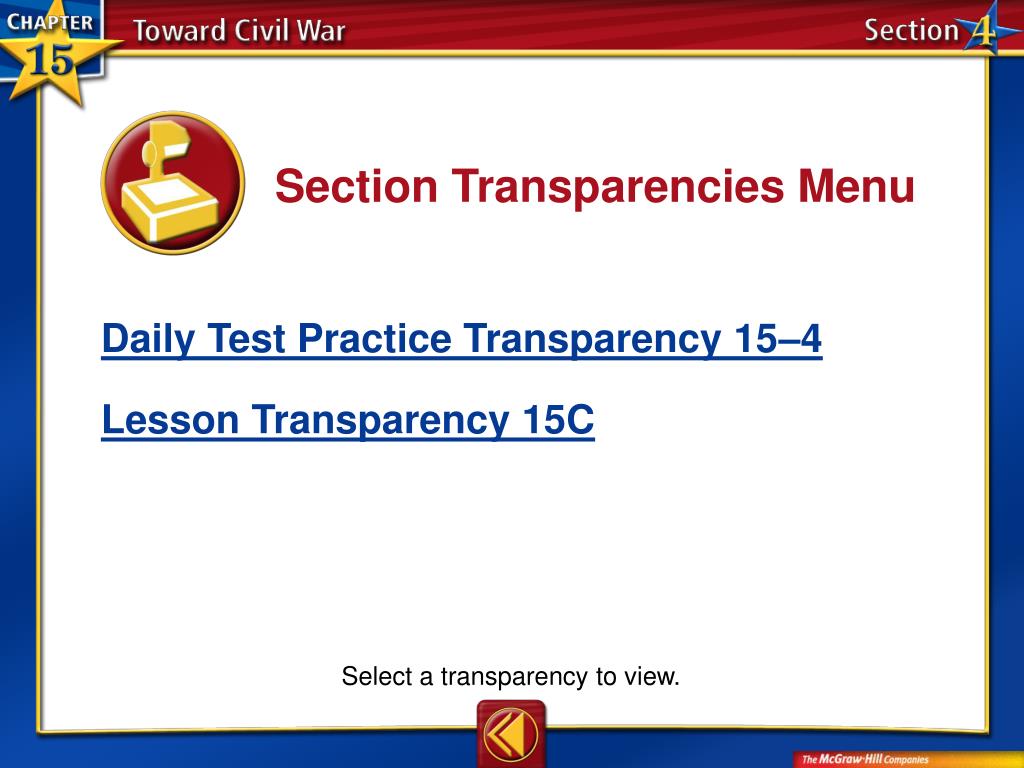 CHAPTER 15 Toward Civil War Section 4

Section Transparencies Menu

Daily Test Practice Transparency 15–4

Lesson Transparency 15C

Select a transparency to view.

The McGraw-Hill Companies